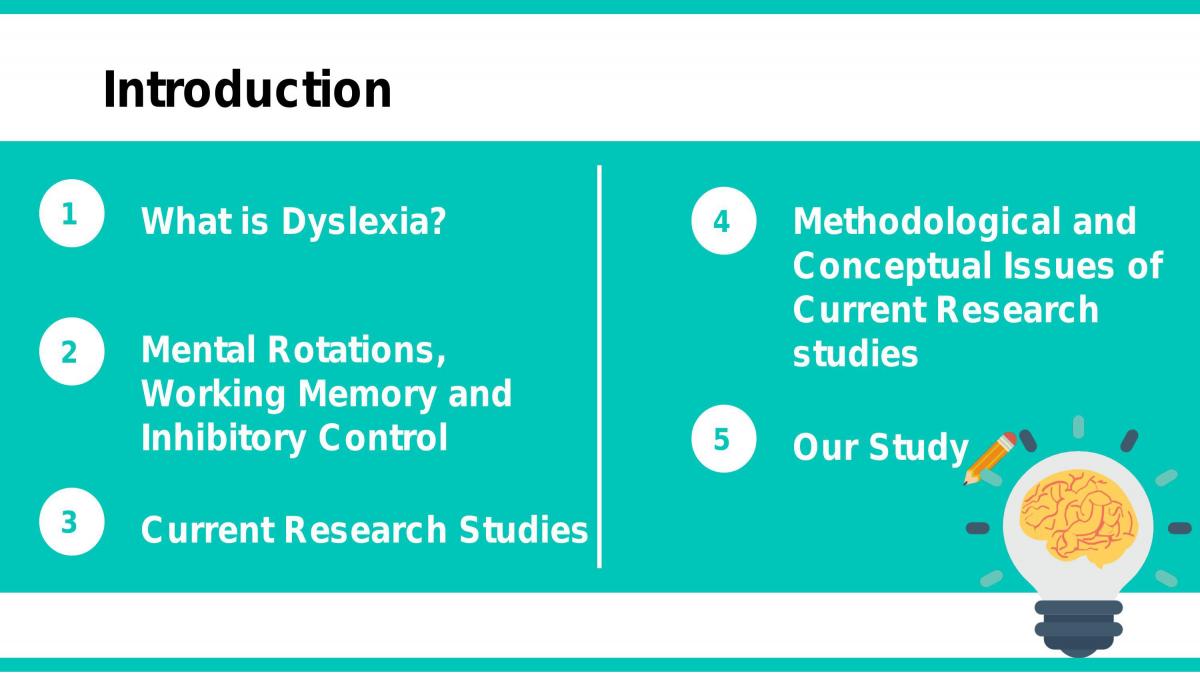 Introduction

1
What is Dyslexia?

2
Mental Rotations, Working Memory and Inhibitory Control

3
Current Research Studies

4
Methodological and Conceptual Issues of Current Research studies

5
Our Study